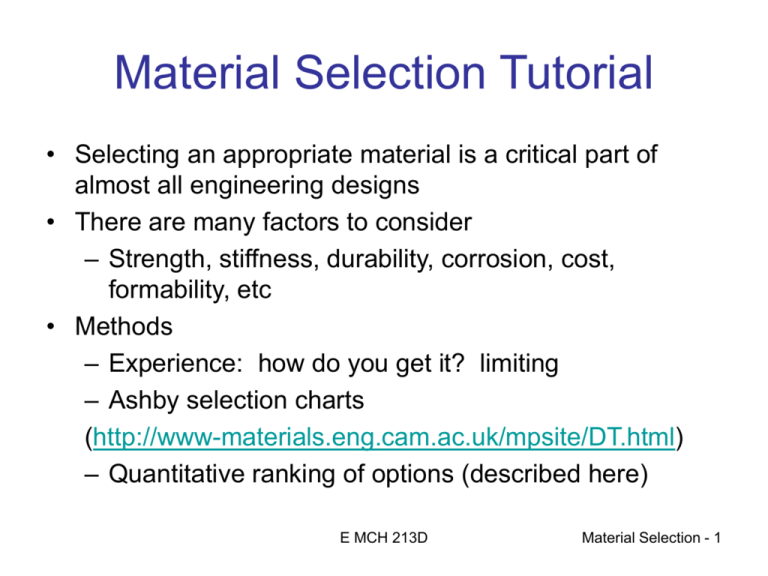 Material Selection Tutorial

• Selecting an appropriate material is a critical part of almost all engineering designs
• There are many factors to consider
– Strength, stiffness, durability, corrosion, cost, formability, etc
• Methods
– Experience: how do you get it? limiting
– Ashby selection charts
(http://www-materials.eng.cam.ac.uk/mpsite/DT.html)
– Quantitative ranking of options (described here)

E MCH 213D

Material Selection - 1